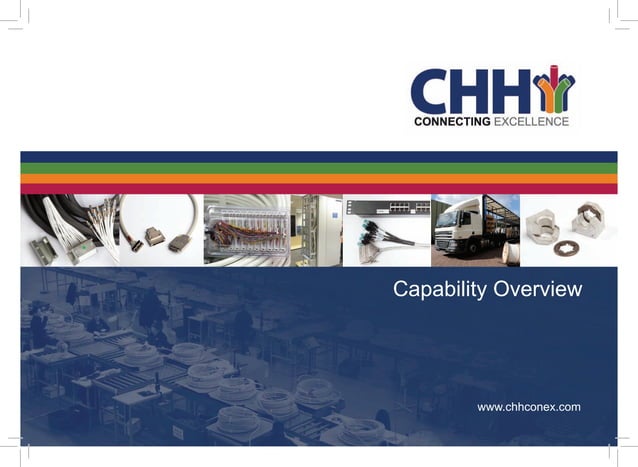 CHH
CONNECTING EXCELLENCE

Capability Overview

www.chhconex.com